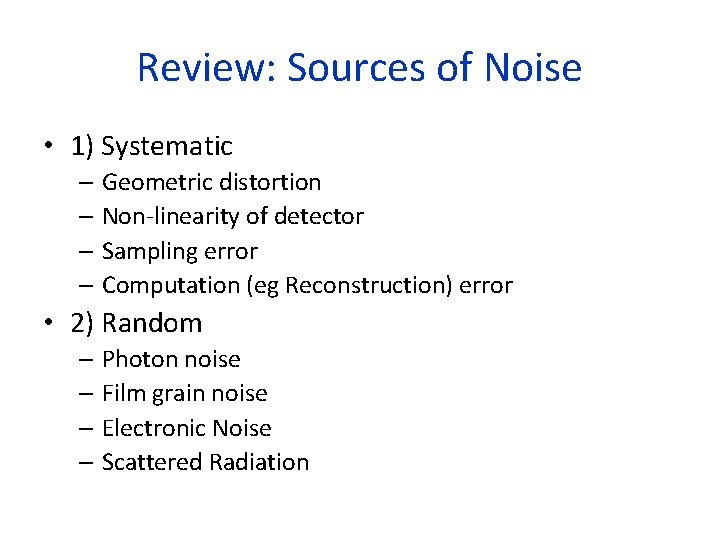 Review: Sources of Noise

• 1) Systematic
– Geometric distortion
– Non-linearity of detector
– Sampling error
– Computation (eg Reconstruction) error

• 2) Random
– Photon noise
– Film grain noise
– Electronic Noise
– Scattered Radiation